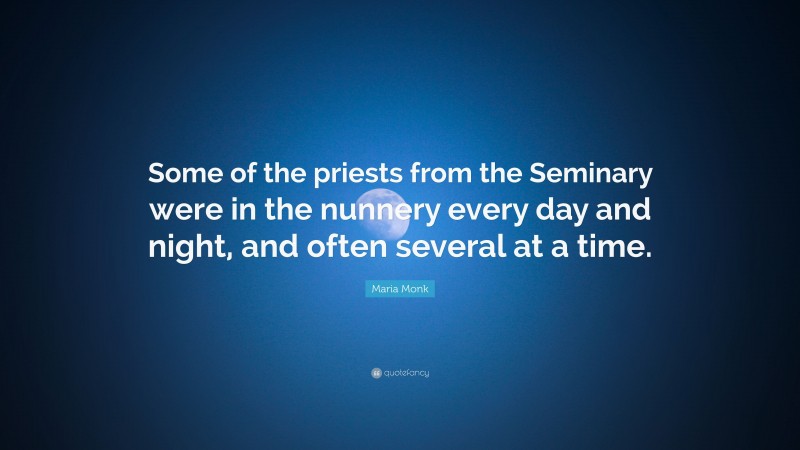 Some of the priests from the Seminary were in the nunnery every day and night, and often several at a time.

Maria Monk

quotefancy